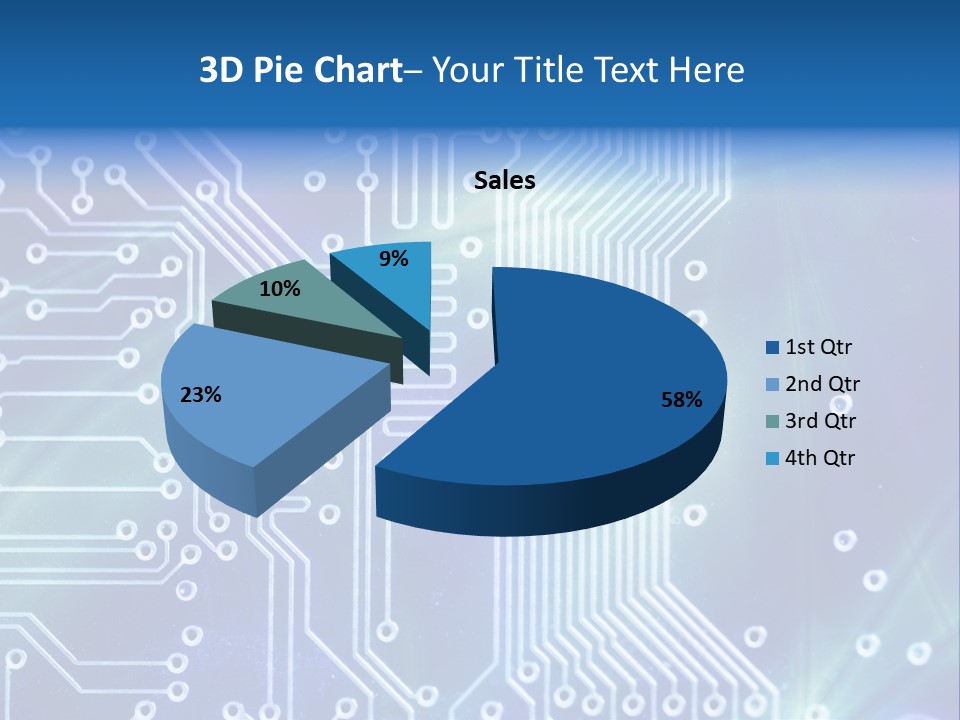 3D Pie Chart– Your Title Text Here

Sales

9%

10%

23%

58%

1st Qtr
2nd Qtr
3rd Qtr
4th Qtr